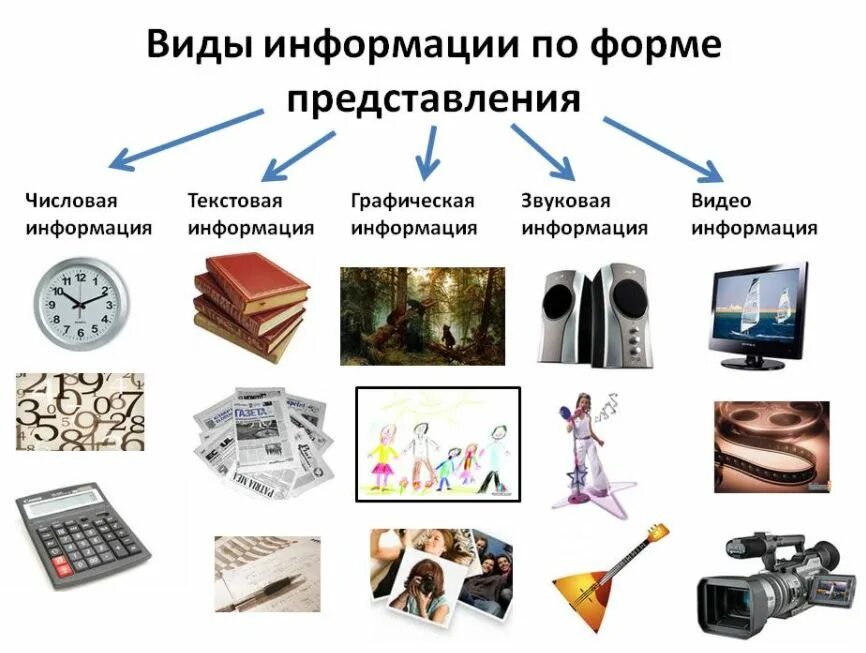 Виды информации по форме представления

Числовая информация

Текстовая информация

Графическая информация

Звуковая информация

Видео информация

ГАЗЕТА